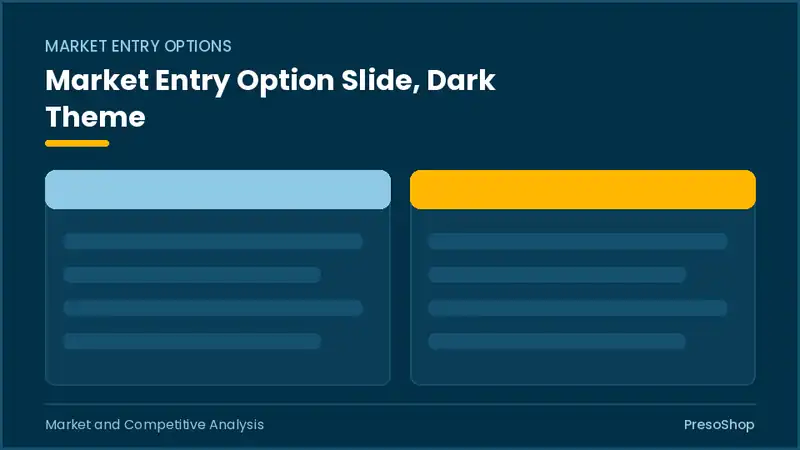 MARKET ENTRY OPTIONS

Market Entry Option Slide, Dark Theme

Market and Competitive Analysis

PresoShop